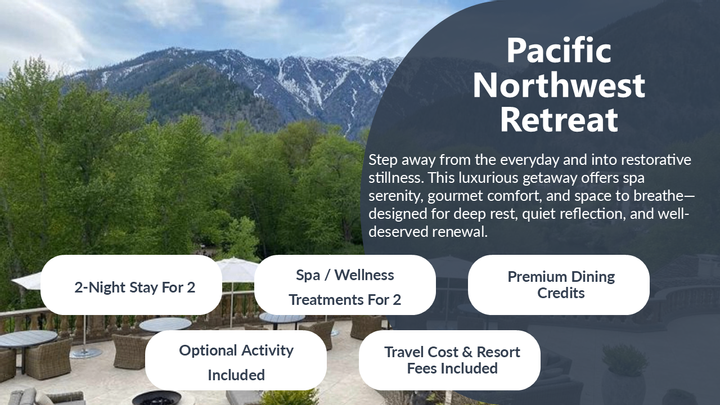 Pacific Northwest Retreat

Step away from the everyday and into restorative stillness. This luxurious getaway offers spa serenity, gourmet comfort, and space to breathe—designed for deep rest, quiet reflection, and well-deserved renewal.

2-Night Stay For 2

Spa / Wellness Treatments For 2

Premium Dining Credits

Optional Activity Included

Travel Cost & Resort Fees Included